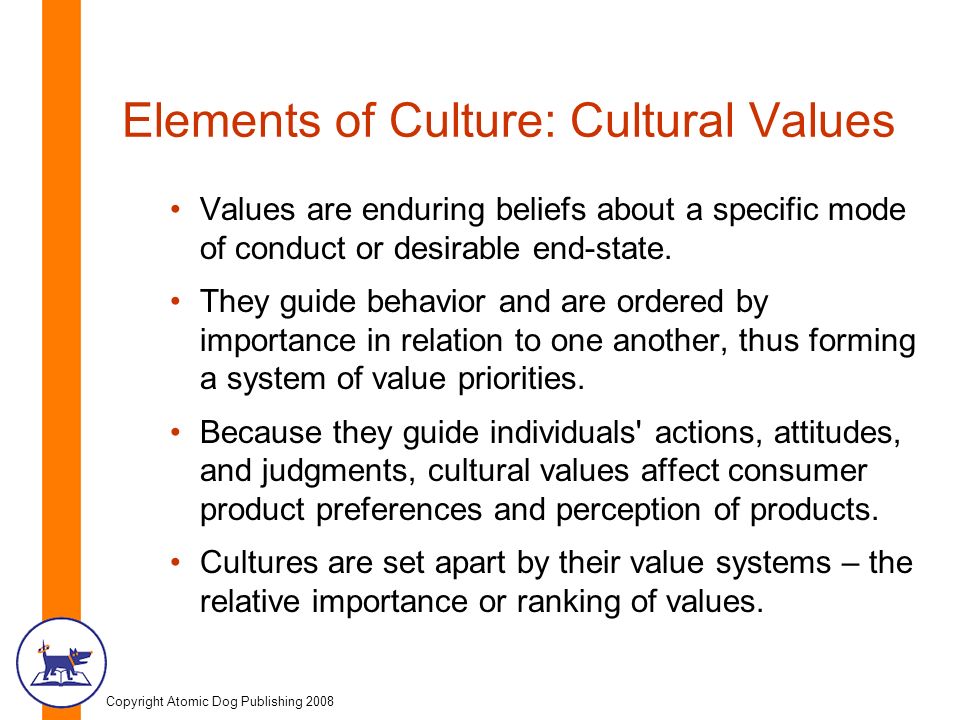 Elements of Culture: Cultural Values

• Values are enduring beliefs about a specific mode of conduct or desirable end-state.

• They guide behavior and are ordered by importance in relation to one another, thus forming a system of value priorities.

• Because they guide individuals' actions, attitudes, and judgments, cultural values affect consumer product preferences and perception of products.

• Cultures are set apart by their value systems – the relative importance or ranking of values.

Copyright Atomic Dog Publishing 2008